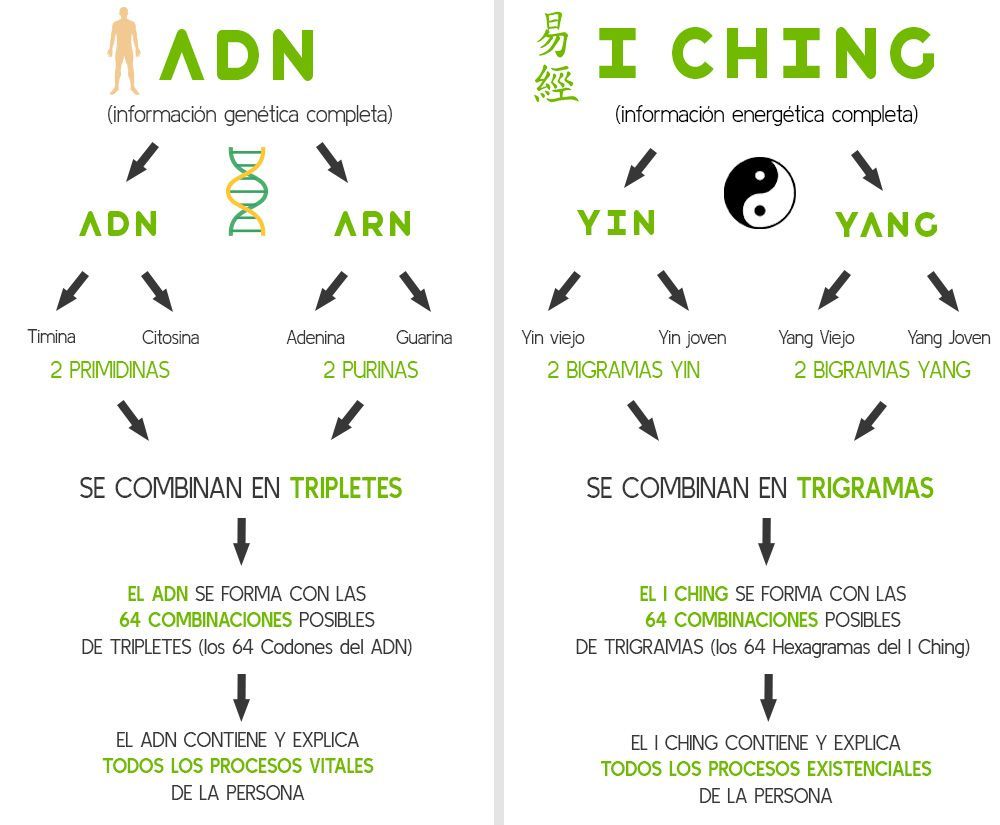 ADN

(información genética completa)

ADN

ARN

Timina

Citosina

Adenina

Guarina

2 PRIMIDINAS

2 PURINAS

SE COMBINAN EN TRIPLETES

EL ADN SE FORMA CON LAS 64 COMBINACIONES POSIBLES DE TRIPLETES (los 64 Codones del ADN)

EL ADN CONTIENE Y EXPLICA TODOS LOS PROCESOS VITALES DE LA PERSONA

易經 I CHING

(información energética completa)

YIN

YANG

Yin viejo

Yin joven

Yang Viejo

Yang Joven

2 BIGRAMAS YIN

2 BIGRAMAS YANG

SE COMBINAN EN TRIGRAMAS

EL I CHING SE FORMA CON LAS 64 COMBINACIONES POSIBLES DE TRIGRAMAS (los 64 Hexagramas del I Ching)

EL I CHING CONTIENE Y EXPLICA TODOS LOS PROCESOS EXISTENCIALES DE LA PERSONA